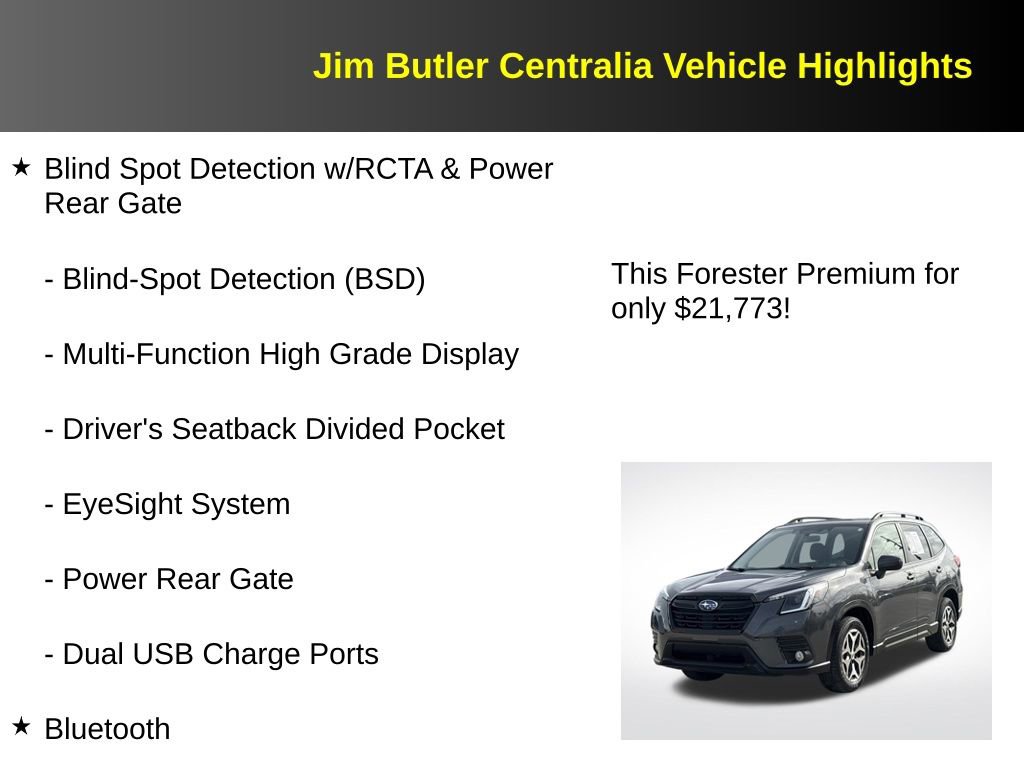 Jim Butler Centralia Vehicle Highlights

★ Blind Spot Detection w/RCTA & Power Rear Gate

- Blind-Spot Detection (BSD)

- Multi-Function High Grade Display

- Driver's Seatback Divided Pocket

- EyeSight System

- Power Rear Gate

- Dual USB Charge Ports

★ Bluetooth

This Forester Premium for only $21,773!